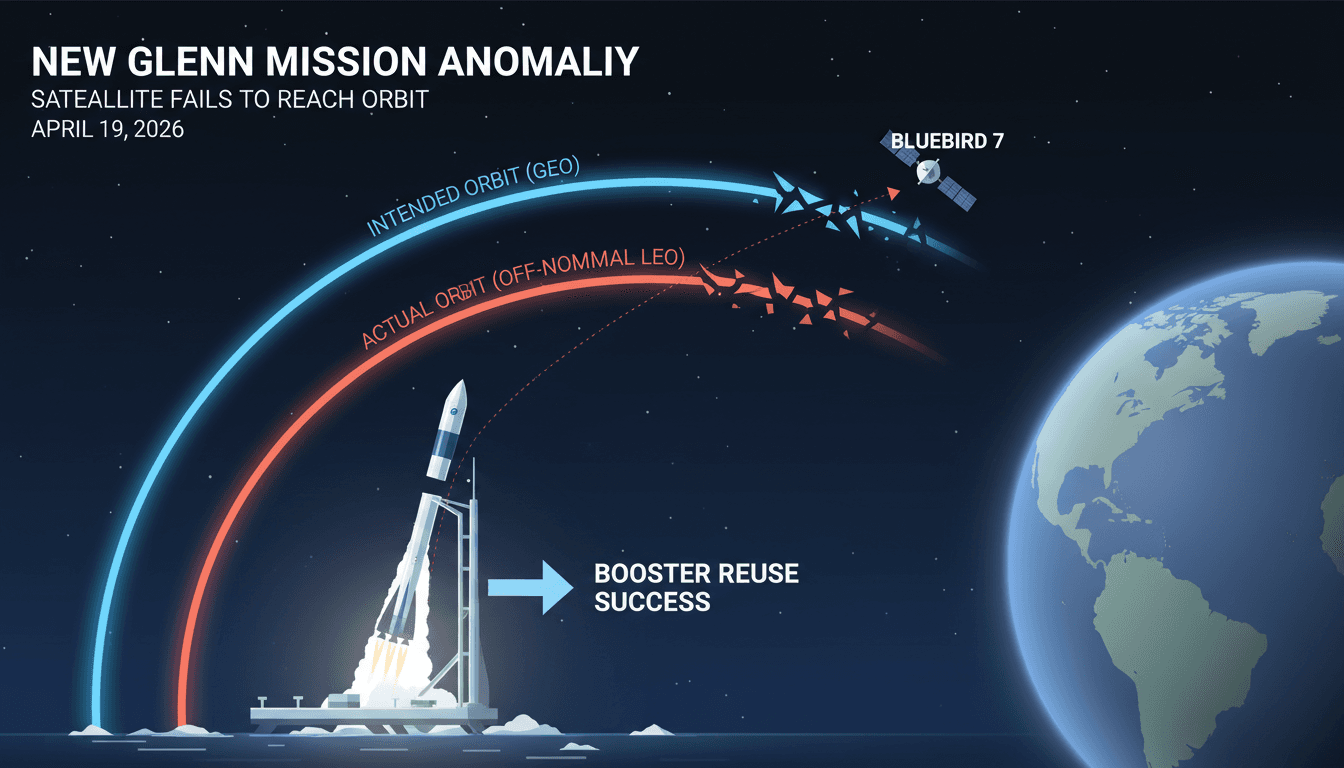 NEW GLENN MISSION ANOMALIY

SATEALLITE FAILS TO REACH ORBIT

APRIL 19, 2026

BLUEBIRD 7

INTENDED ORBIT (GEO)

ACTUAL ORBIT (OFF-NOMMAL LEO)

BOOSTER REUSE SUCCESS